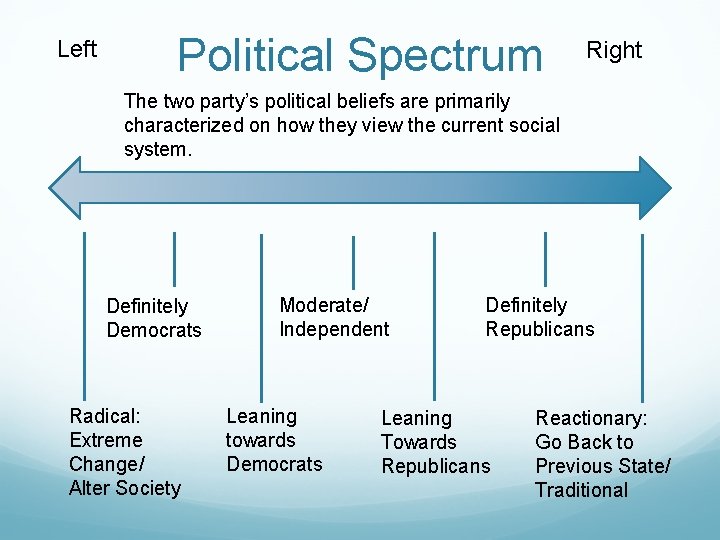 Left

Political Spectrum

Right

The two party's political beliefs are primarily characterized on how they view the current social system.

Definitely Democrats

Moderate/ Independent

Definitely Republicans

Radical: Extreme Change/ Alter Society

Leaning towards Democrats

Leaning Towards Republicans

Reactionary: Go Back to Previous State/ Traditional